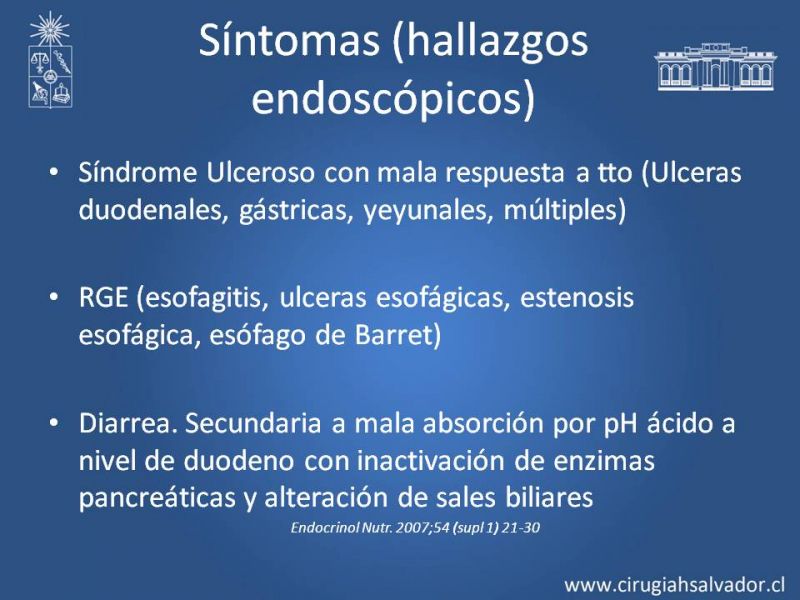 Síntomas (hallazgos endoscópicos)

• Síndrome Ulceroso con mala respuesta a tto (Ulceras duodenales, gástricas, yeyunales, múltiples)

• RGE (esofagitis, ulceras esofágicas, estenosis esofágica, esófago de Barret)

• Diarrea. Secundaria a mala absorción por pH ácido a nivel de duodeno con inactivación de enzimas pancreáticas y alteración de sales biliares

Endocrinol Nutr. 2007;54 (supl 1) 21-30

www.cirugiahsalvador.cl